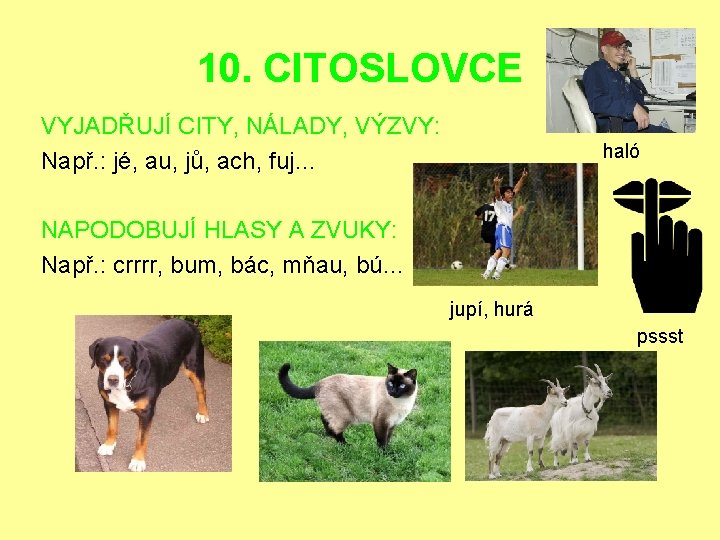 10. CITOSLOVCE

VYJADŘUJÍ CITY, NÁLADY, VÝZVY:
Např.: jé, au, jů, ach, fuj...

NAPODOBUJÍ HLASY A ZVUKY:
Např.: crrrr, bum, bác, mňau, bú...

haló

17

jupí, hurá

pssst